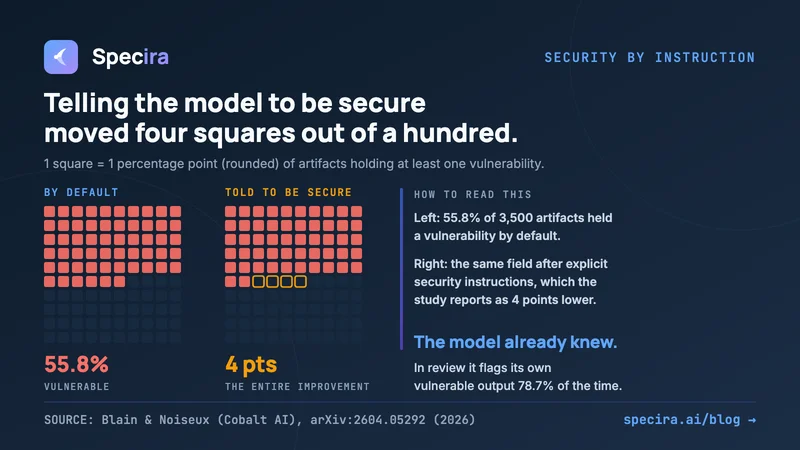 Specira

SECURITY BY INSTRUCTION

Telling the model to be secure moved four squares out of a hundred.

1 square = 1 percentage point (rounded) of artifacts holding at least one vulnerability.

BY DEFAULT

55.8%

VULNERABLE

TOLD TO BE SECURE

4 pts

THE ENTIRE IMPROVEMENT

HOW TO READ THIS

Left: 55.8% of 3,500 artifacts held a vulnerability by default.

Right: the same field after explicit security instructions, which the study reports as 4 points lower.

The model already knew.

In review it flags its own vulnerable output 78.7% of the time.

SOURCE: Blain & Noiseux (Cobalt AI), arXiv:2604.05292 (2026)

specira.ai/blog →